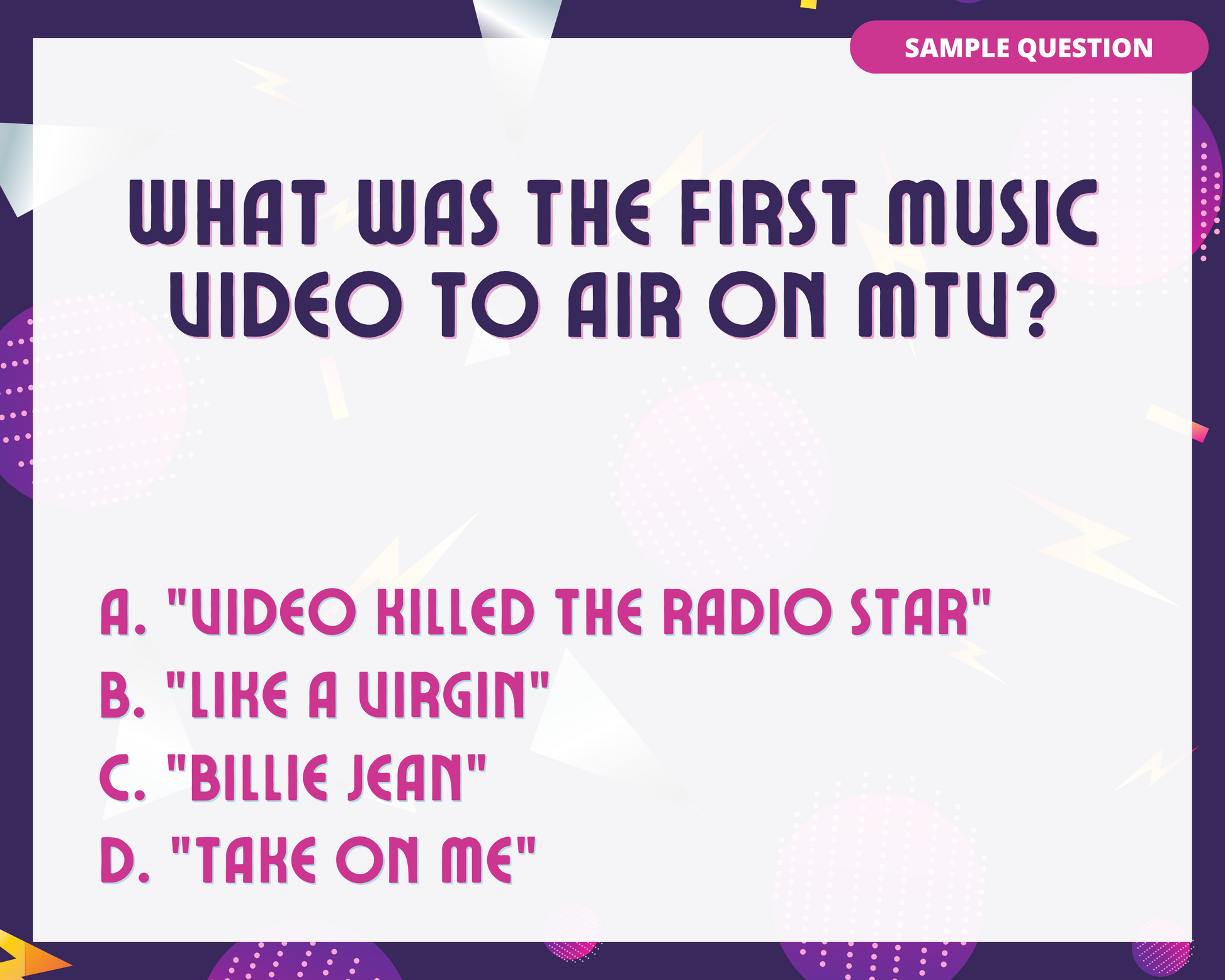 SAMPLE QUESTION

WHAT WAS THE FIRST MUSIC VIDEO TO AIR ON MTV?

A. "VIDEO KILLED THE RADIO STAR"
B. "LIKE A VIRGIN"
C. "BILLIE JEAN"
D. "TAKE ON ME"